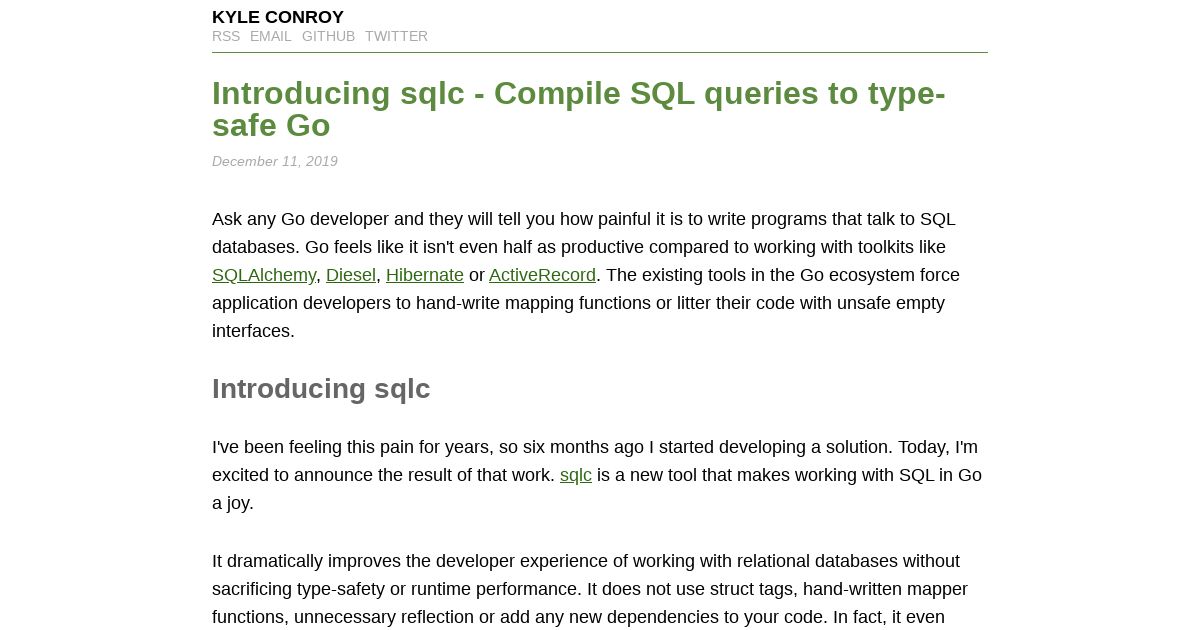 KYLE CONROY
RSS EMAIL GITHUB TWITTER

Introducing sqlc - Compile SQL queries to type-safe Go

December 11, 2019

Ask any Go developer and they will tell you how painful it is to write programs that talk to SQL databases. Go feels like it isn't even half as productive compared to working with toolkits like SQLAlchemy, Diesel, Hibernate or ActiveRecord. The existing tools in the Go ecosystem force application developers to hand-write mapping functions or litter their code with unsafe empty interfaces.

Introducing sqlc

I've been feeling this pain for years, so six months ago I started developing a solution. Today, I'm excited to announce the result of that work. sqlc is a new tool that makes working with SQL in Go a joy.

It dramatically improves the developer experience of working with relational databases without sacrificing type-safety or runtime performance. It does not use struct tags, hand-written mapper functions, unnecessary reflection or add any new dependencies to your code. In fact, it even